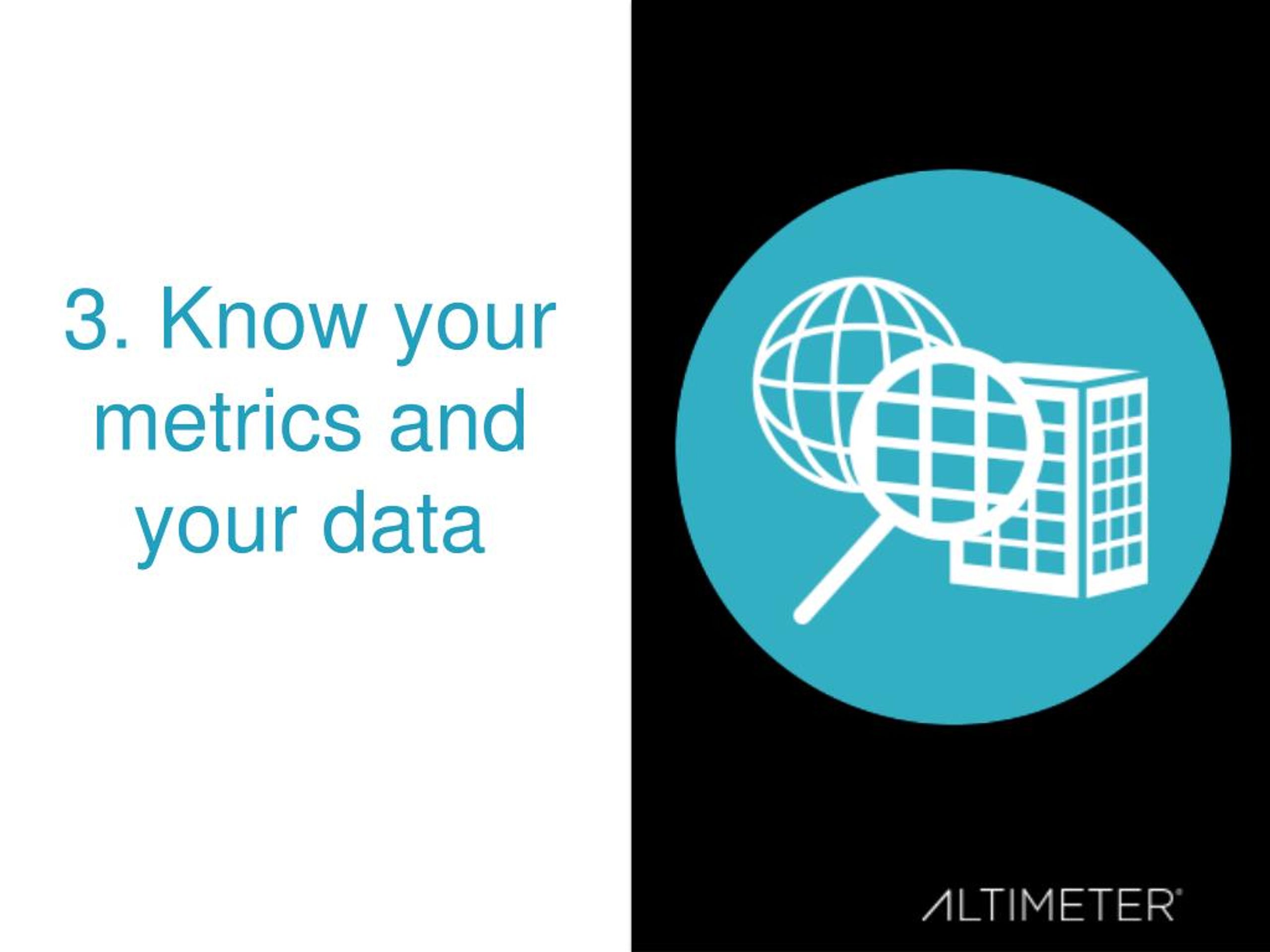 3. Know your metrics and your data

ALTIMETER®